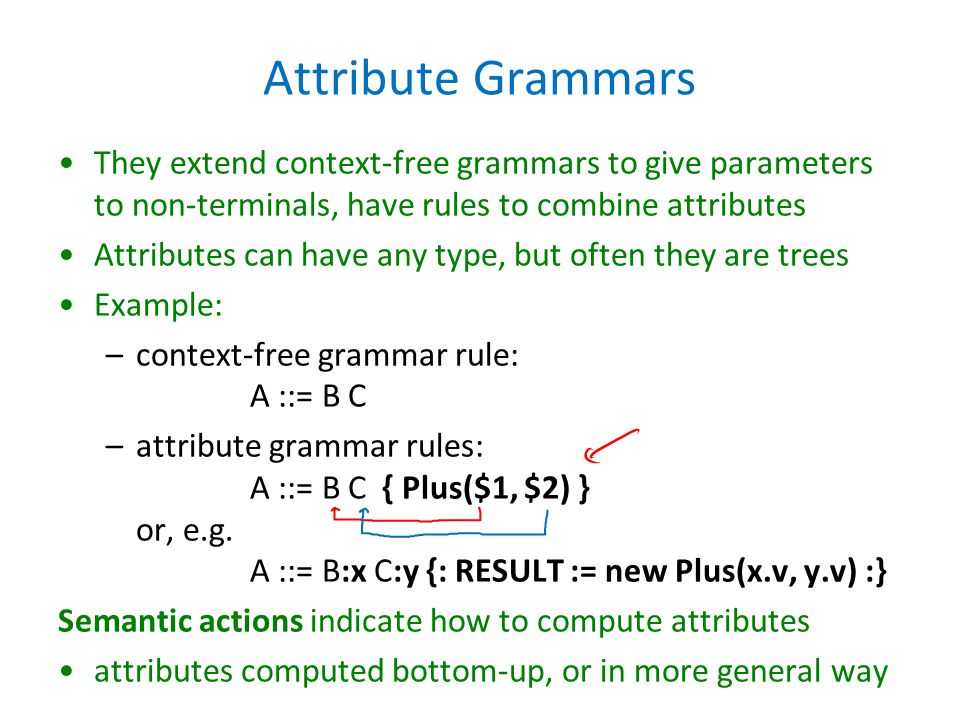 Attribute Grammars

• They extend context-free grammars to give parameters to non-terminals, have rules to combine attributes

• Attributes can have any type, but often they are trees

• Example:

– context-free grammar rule:
A ::= B C

– attribute grammar rules:
A ::= B C { Plus(\$1, \$2) }

or, e.g.
A ::= B:x C:y {: RESULT := new Plus(x.v, y.v) :}

Semantic actions indicate how to compute attributes

• attributes computed bottom-up, or in more general way